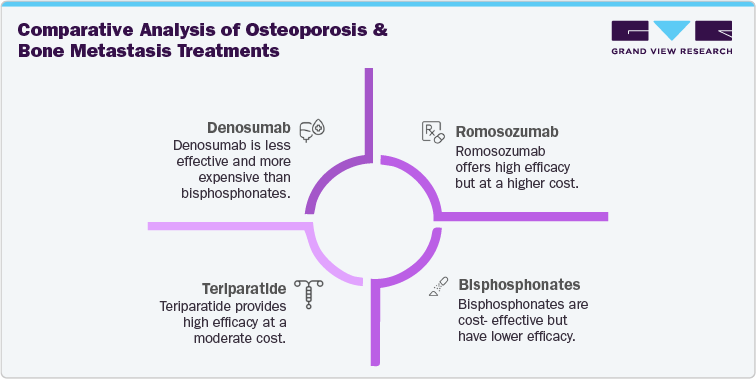 Comparative Analysis of Osteoporosis & Bone Metastasis Treatments

GRAND VIEW RESEARCH

Denosumab
Denosumab is less effective and more expensive than bisphosphonates.

Romosozumab
Romosozumab offers high efficacy but at a higher cost.

Teriparatide
Teriparatide provides high efficacy at a moderate cost.

Bisphosphonates
Bisphosphonates are cost- effective but have lower efficacy.